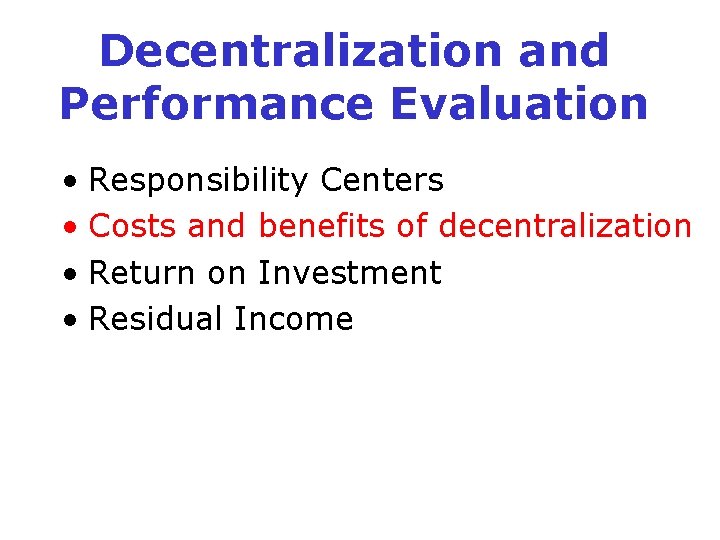 Decentralization and Performance Evaluation

• Responsibility Centers
• Costs and benefits of decentralization
• Return on Investment
• Residual Income